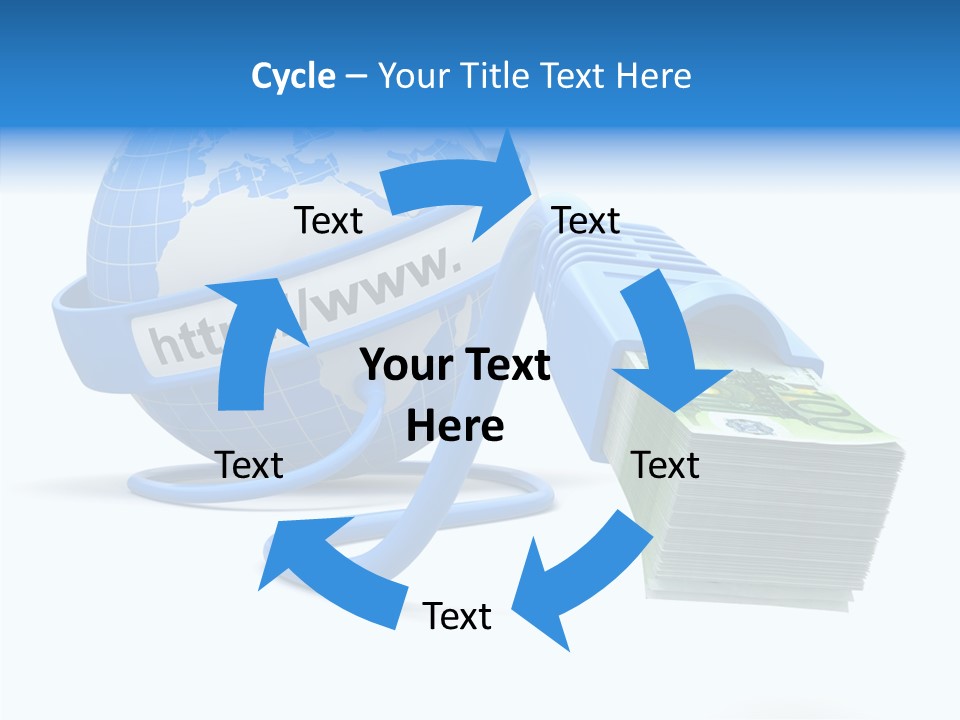 Cycle – Your Title Text Here

Text

Text

http://www.

Your Text Here

Text

Text

Text